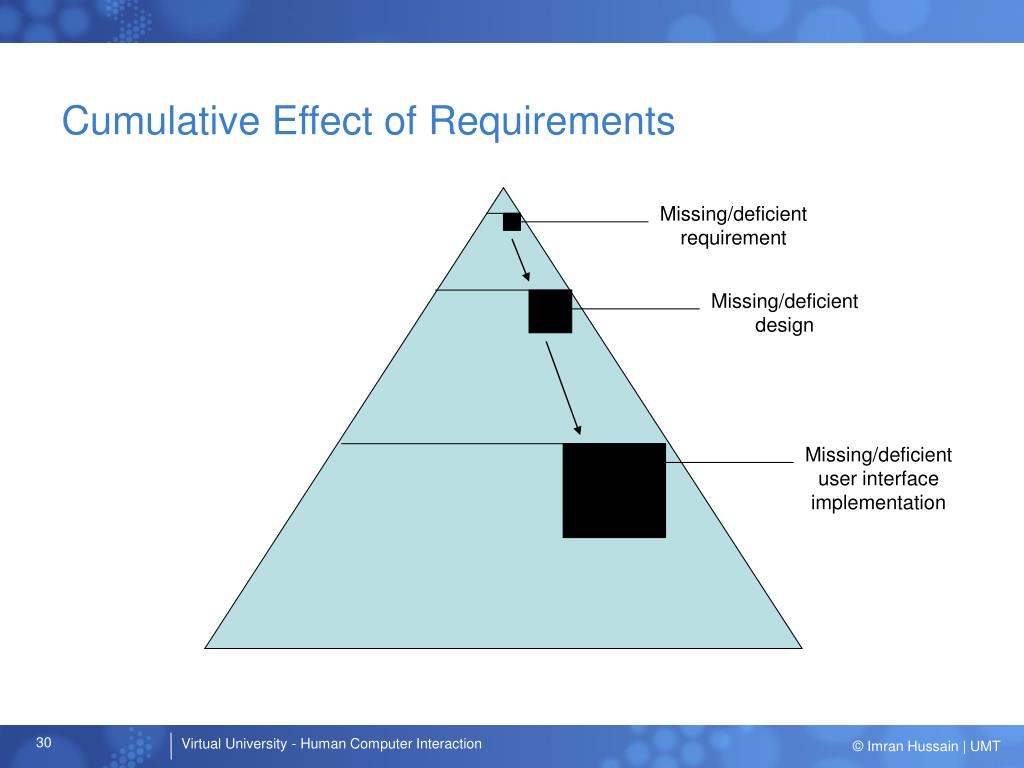 Cumulative Effect of Requirements

Missing/deficient requirement

Missing/deficient design

Missing/deficient user interface implementation

30

Virtual University - Human Computer Interaction

© Imran Hussain | UMT